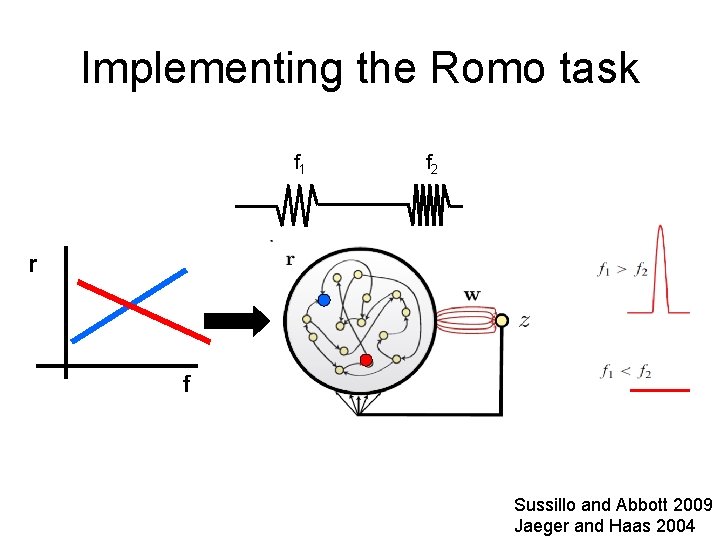 Implementing the Romo task

$f_1$ $f_2$

r

f

r

w

$z$

$f_1 > f_2$

$f_1 < f_2$

Sussillo and Abbott 2009
Jaeger and Haas 2004